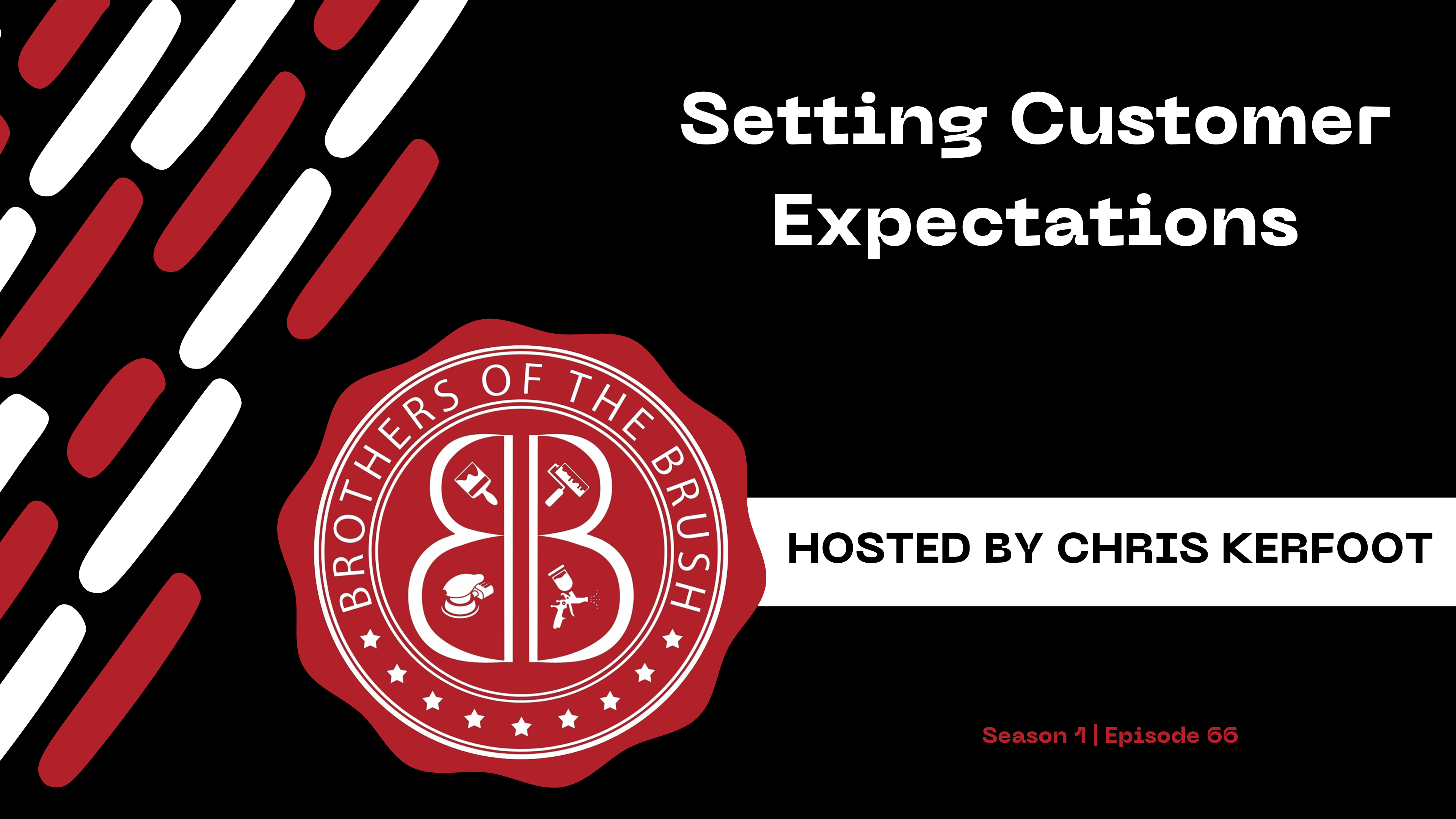 Setting Customer Expectations

BROTHERS OF THE BRUSH

BB

HOSTED BY CHRIS KERFOOT

Season 1 | Episode 66